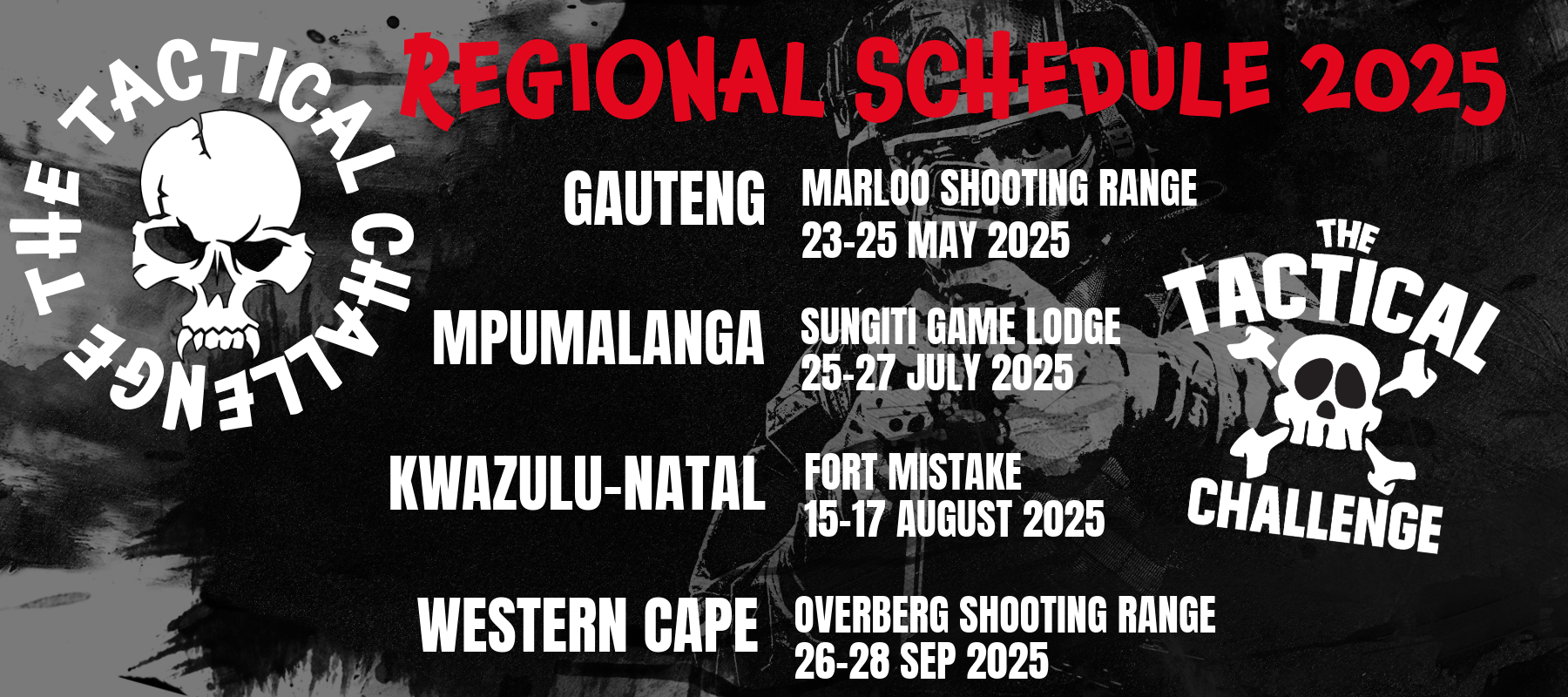 THE TACTICAL CHALLENGE

REGIONAL SCHEDULE 2025

GAUTENG
MARLOO SHOOTING RANGE
23-25 MAY 2025

MPUMALANGA
SUNGITI GAME LODGE
25-27 JULY 2025

KWAZULU-NATAL
FORT MISTAKE
15-17 AUGUST 2025

WESTERN CAPE
OVERBERG SHOOTING RANGE
26-28 SEP 2025

THE TACTICAL CHALLENGE